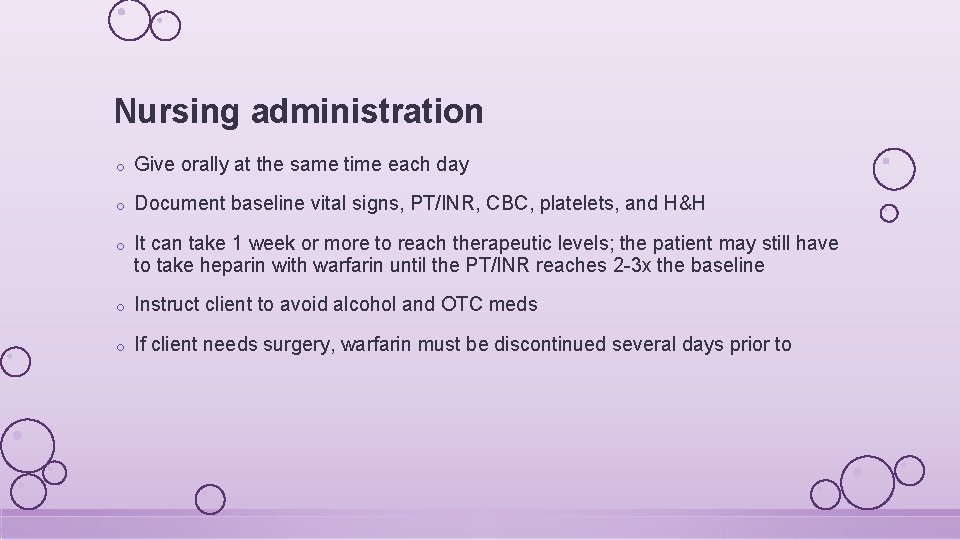 Nursing administration

o Give orally at the same time each day

o Document baseline vital signs, PT/INR, CBC, platelets, and H&H

o It can take 1 week or more to reach therapeutic levels; the patient may still have to take heparin with warfarin until the PT/INR reaches 2-3x the baseline

o Instruct client to avoid alcohol and OTC meds

o If client needs surgery, warfarin must be discontinued several days prior to